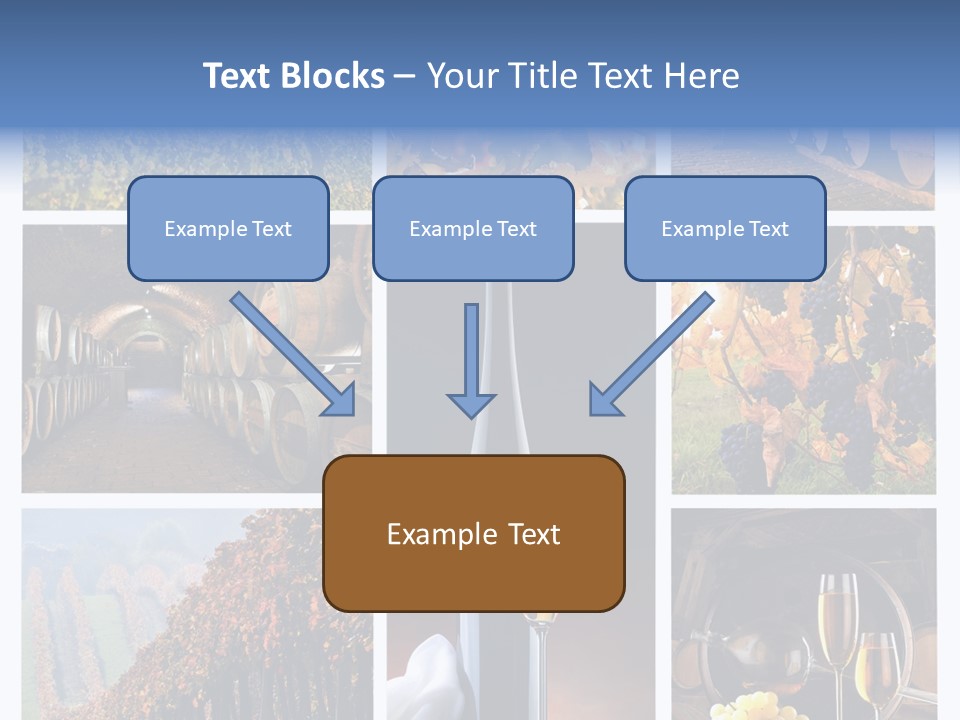 Text Blocks – Your Title Text Here

Example Text

Example Text

Example Text

Example Text